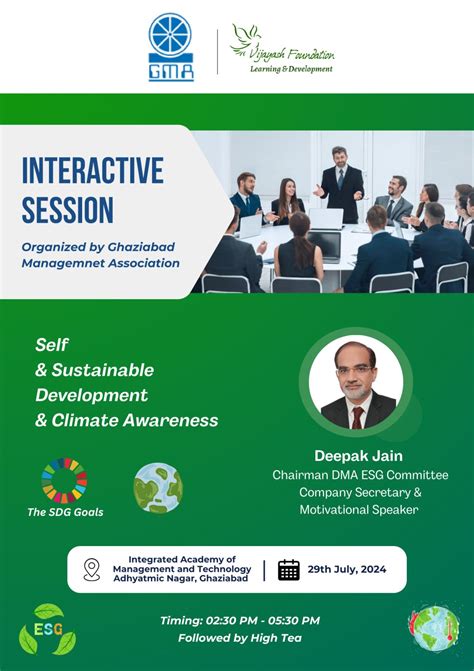 GMA

Vijayash Foundation
Learning & Development

INTERACTIVE SESSION

Organized by Ghaziabad Managemnet Association

Self
& Sustainable Development
& Climate Awareness

The SDG Goals

Deepak Jain
Chairman DMA ESG Committee
Company Secretary &
Motivational Speaker

Integrated Academy of Management and Technology Adhyatmic Nagar, Ghaziabad

29th July, 2024

ESG

Timing: 02:30 PM - 05:30 PM
Followed by High Tea